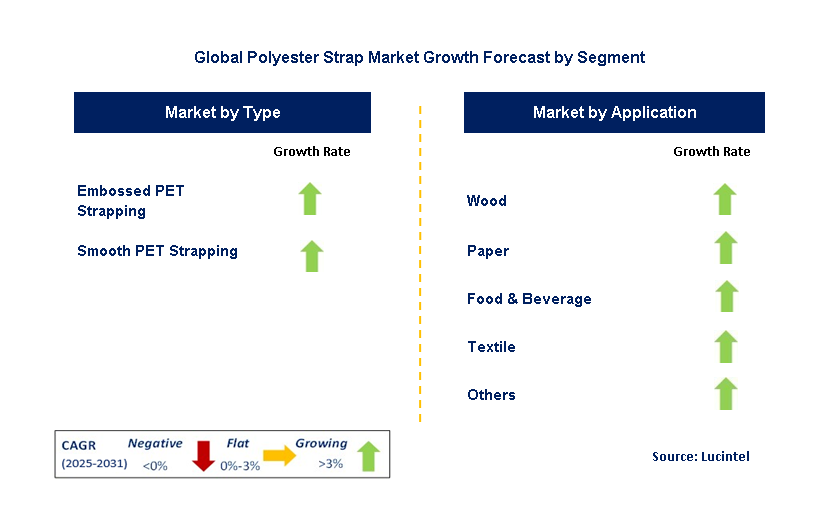 Global Polyester Strap Market Growth Forecast by Segment

Market by Type

Growth Rate

Embossed PET Strapping

Smooth PET Strapping

Market by Application

Growth Rate

Wood

Paper

Food & Beverage

Textile

Others

CAGR (2025-2031) Negative <0% Flat 0%-3% Growing >3%

Source: Lucintel